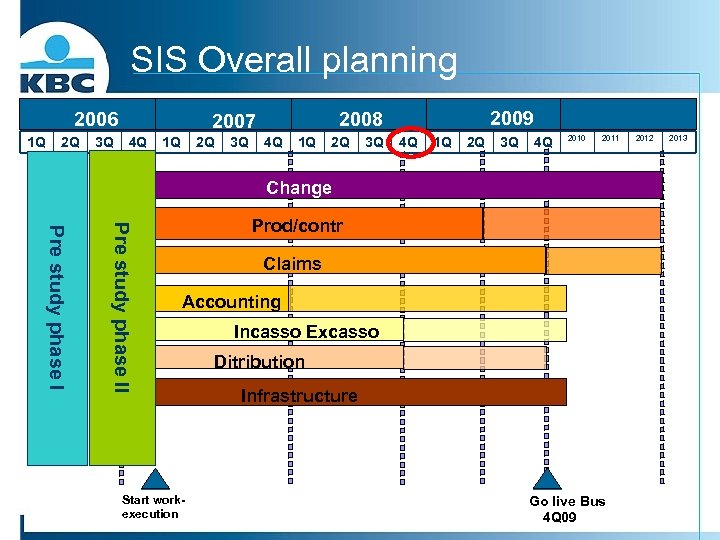 KBC

SIS Overall planning

| 2006 | | | | 2007 | | | | 2008 | | | | 2009 | | | | | | | |
|---|---|---|---|---|---|---|---|---|---|---|---|---|---|---|---|---|---|---|---|
| 1Q | 2Q | 3Q | 4Q | 1Q | 2Q | 3Q | 4Q | 1Q | 2Q | 3Q | 4Q | 1Q | 2Q | 3Q | 4Q | 2010 | 2011 | 2012 | 2013 |

Pre study phase I

Pre study phase II

Change

Prod/contr

Claims

Accounting

Incasso Excasso

Ditribution

Infrastructure

Start work-execution

Go live Bus 4Q09